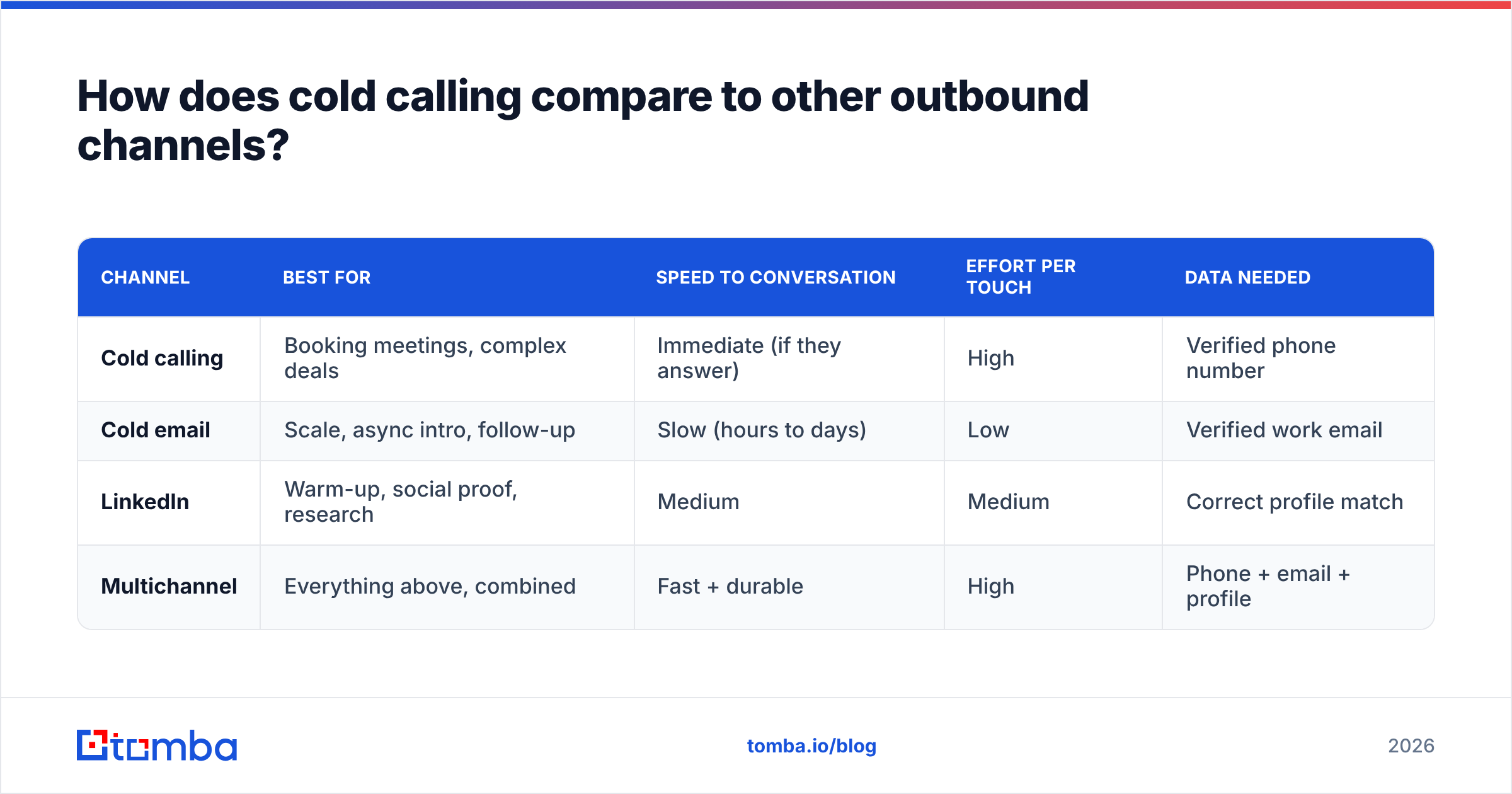 How does cold calling compare to other outbound channels?

| CHANNEL | BEST FOR | SPEED TO CONVERSATION | EFFORT PER TOUCH | DATA NEEDED |
|---|---|---|---|---|
| Cold calling | Booking meetings, complex deals | Immediate (if they answer) | High | Verified phone number |
| Cold email | Scale, async intro, follow-up | Slow (hours to days) | Low | Verified work email |
| LinkedIn | Warm-up, social proof, research | Medium | Medium | Correct profile match |
| Multichannel | Everything above, combined | Fast + durable | High | Phone + email + profile |

tomba

tomba.io/blog

2026